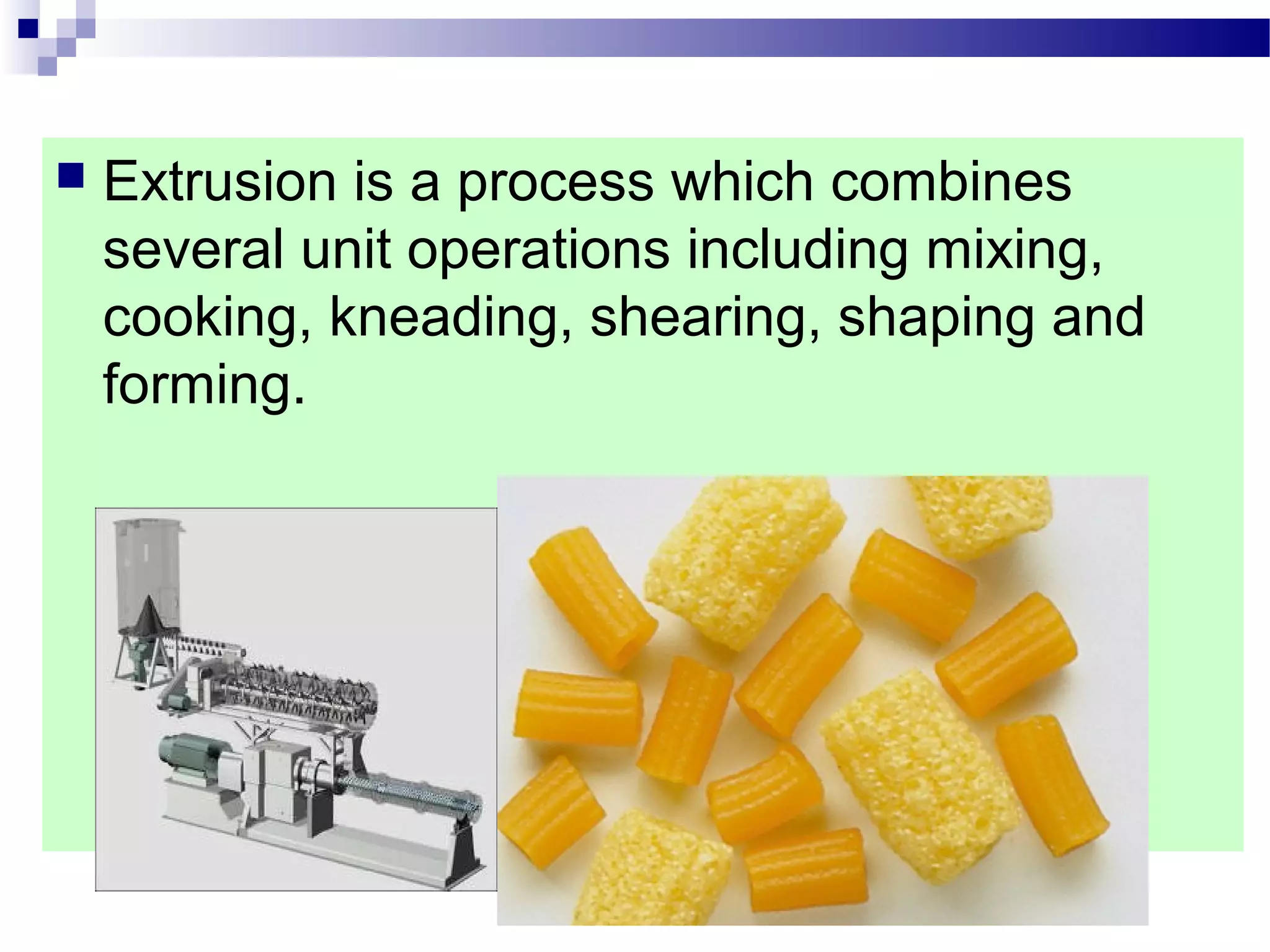 Extrusion is a process which combines several unit operations including mixing, cooking, kneading, shearing, shaping and forming.